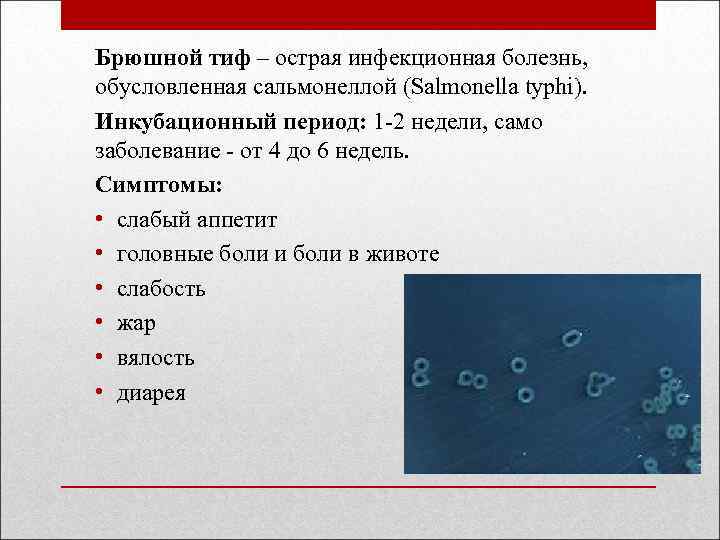 Брюшной тиф – острая инфекционная болезнь, обусловленная сальмонеллой (Salmonella typhi).

Инкубационный период: 1-2 недели, само заболевание - от 4 до 6 недель.

Симптомы:

• слабый аппетит
• головные боли и боли в животе
• слабость
• жар
• вялость
• диарея